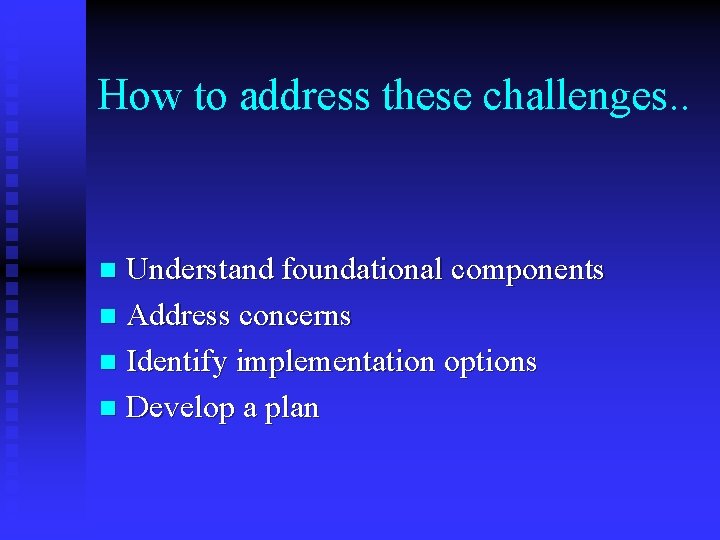 How to address these challenges..

- Understand foundational components
- Address concerns
- Identify implementation options
- Develop a plan